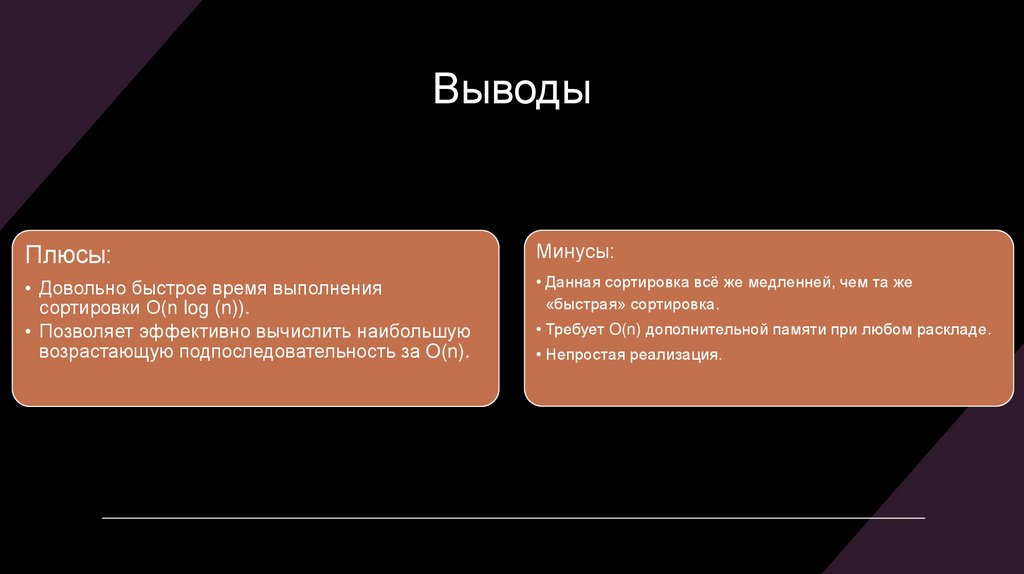 Выводы

Плюсы:

• Довольно быстрое время выполнения сортировки O(n log (n)).
• Позволяет эффективно вычислить наибольшую возрастающую подпоследовательность за O(n).

Минусы:

• Данная сортировка всё же медленней, чем та же «быстрая» сортировка.
• Требует O(n) дополнительной памяти при любом раскладе.
• Непростая реализация.